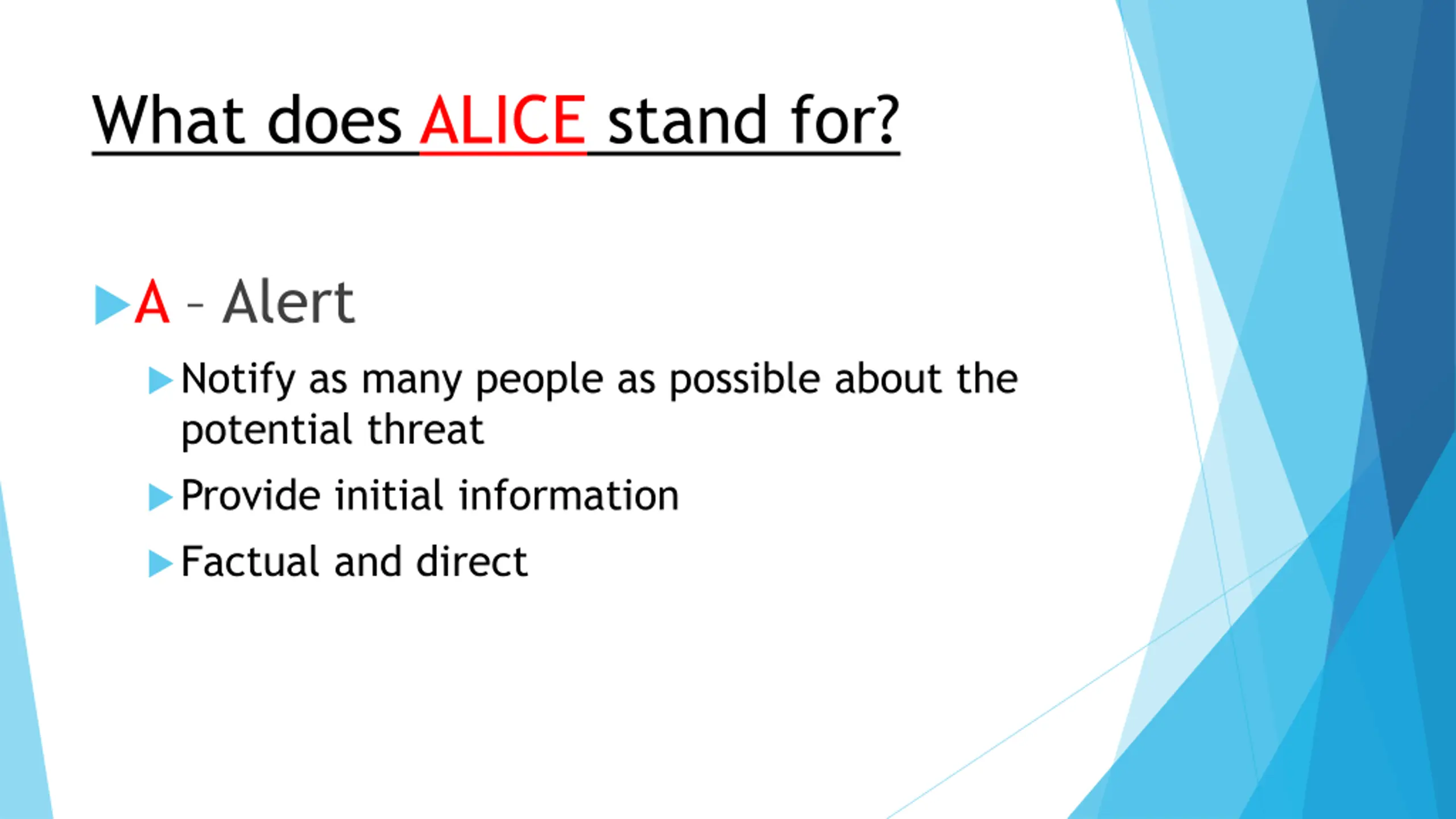 What does ALICE stand for?

A – Alert

Notify as many people as possible about the potential threat

Provide initial information

Factual and direct